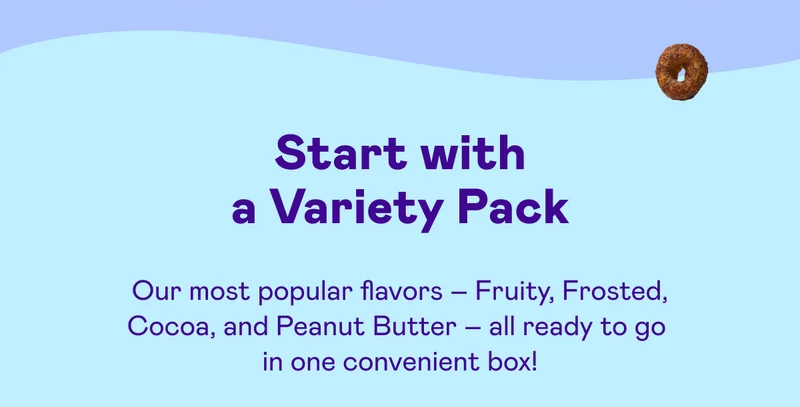 Start with
a Variety Pack

Our most popular flavors – Fruity, Frosted, Cocoa, and Peanut Butter – all ready to go in one convenient box!